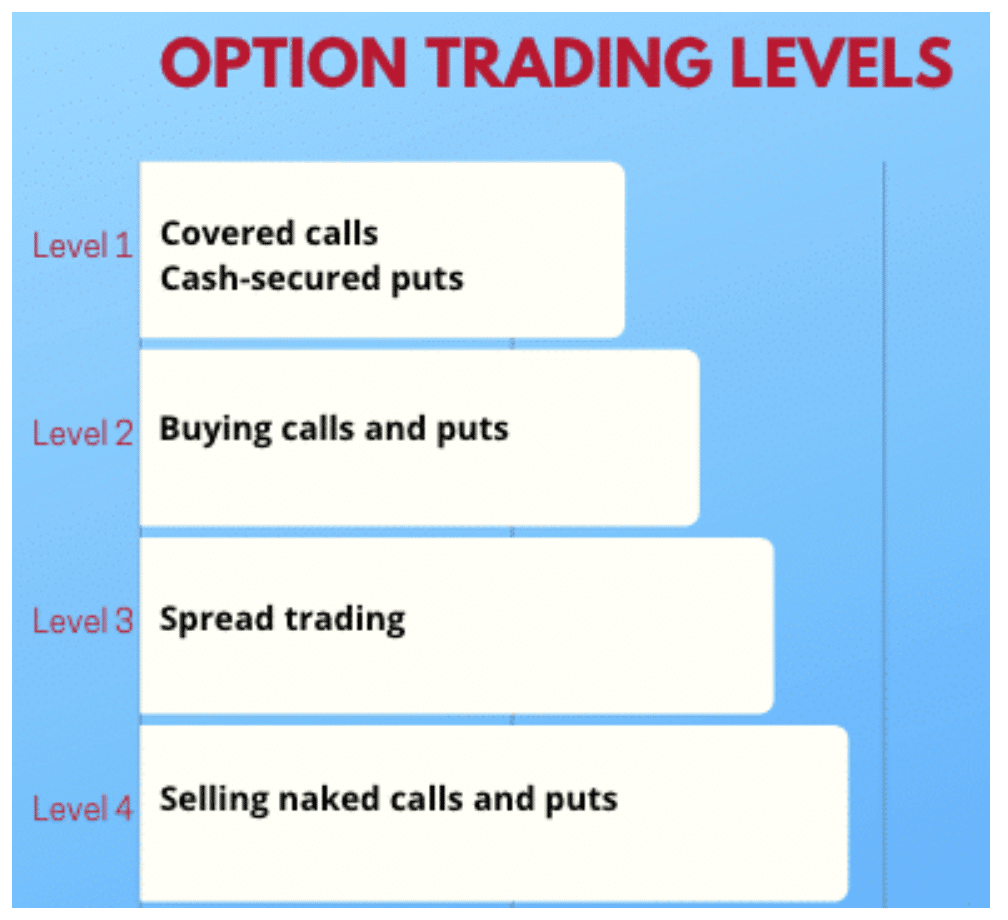 OPTION TRADING LEVELS

Level 1 Covered calls
Cash-secured puts

Level 2 Buying calls and puts

Level 3 Spread trading

Level 4 Selling naked calls and puts